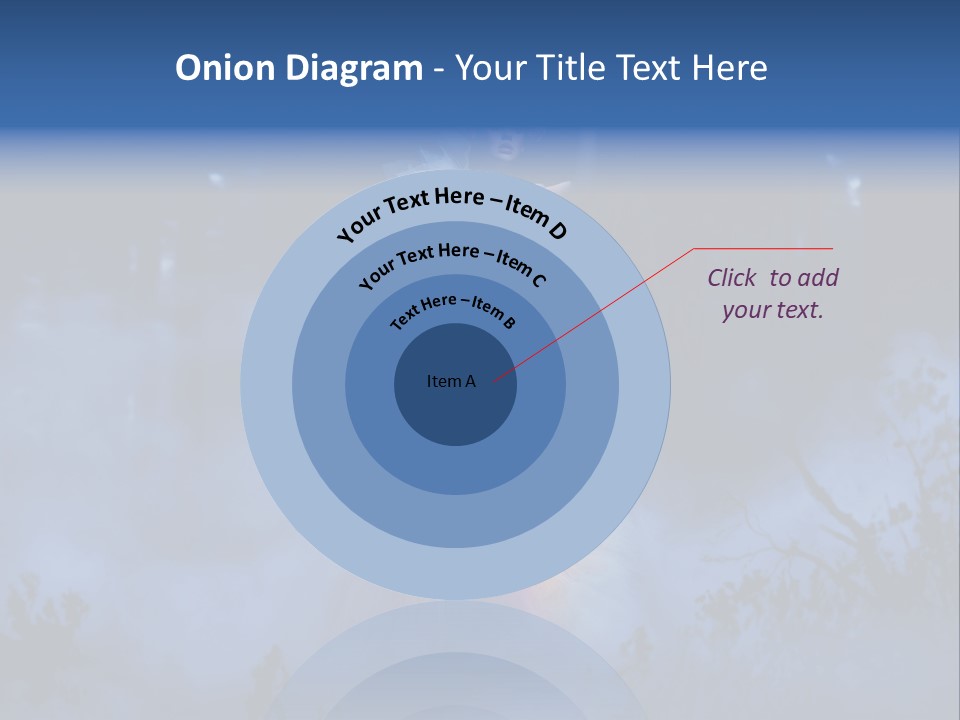 Onion Diagram - Your Title Text Here

Your Text Here – Item D

Your Text Here – Item C

Text Here – Item B

Item A

Click  to add your text.